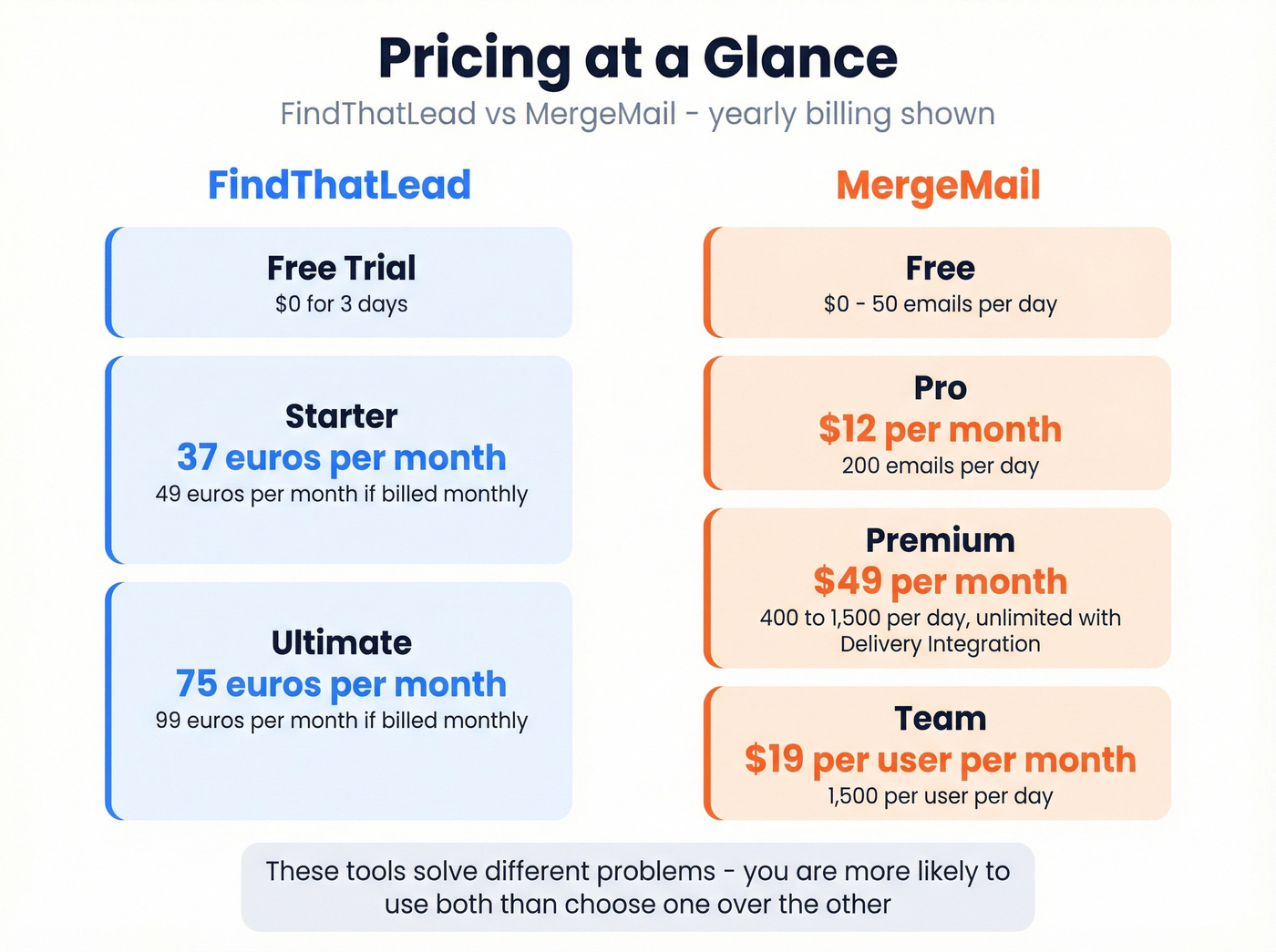 Pricing at a Glance

FindThatLead vs MergeMail - yearly billing shown

FindThatLead

Free Trial
\$0 for 3 days

Starter
37 euros per month
49 euros per month if billed monthly

Ultimate
75 euros per month
99 euros per month if billed monthly

MergeMail

Free
\$0 - 50 emails per day

Pro
\$12 per month
200 emails per day

Premium
\$49 per month
400 to 1,500 per day, unlimited with Delivery Integration

Team
\$19 per user per month
1,500 per user per day

These tools solve different problems - you are more likely to use both than choose one over the other